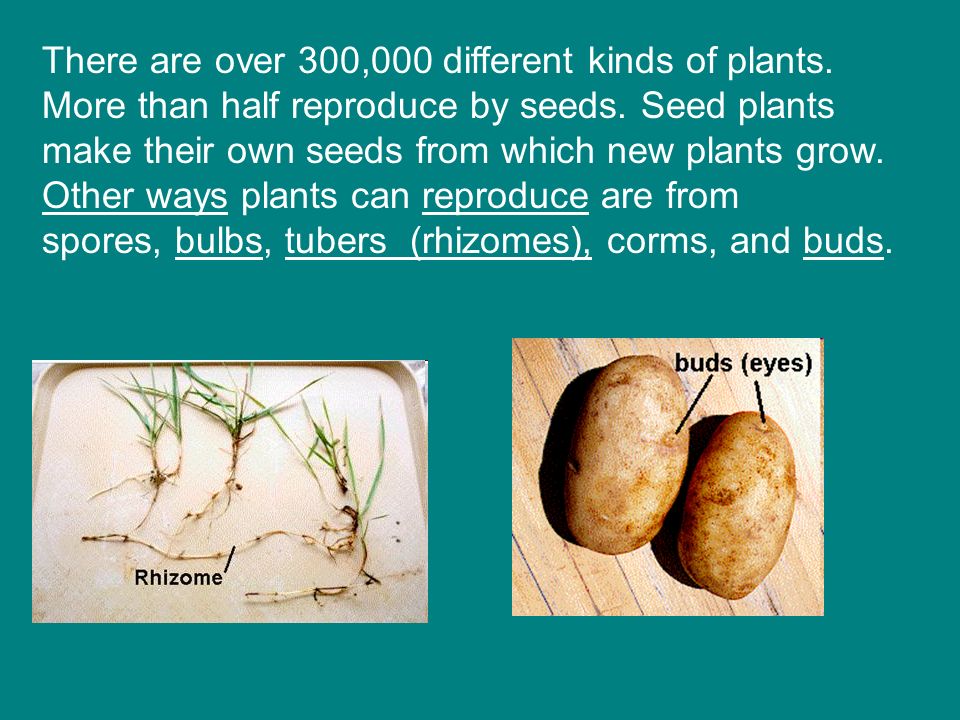 There are over 300,000 different kinds of plants. More than half reproduce by seeds. Seed plants make their own seeds from which new plants grow. Other ways plants can reproduce are from spores, bulbs, tubers (rhizomes), corms, and buds.

Rhizome

buds (eyes)